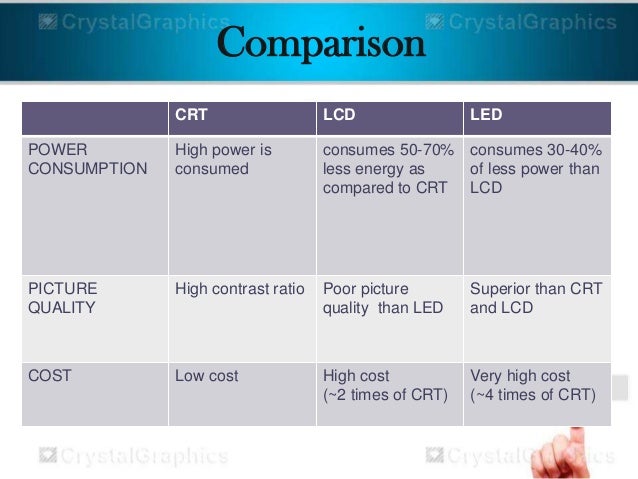 CrystalGraphics CrystalGraphics

Comparison

| | CRT | LCD | LED |
|---|---|---|---|
| POWER CONSUMPTION | High power is consumed | consumes 50-70% less energy as compared to CRT | consumes 30-40% of less power than LCD |
| PICTURE QUALITY | High contrast ratio | Poor picture quality than LED | Superior than CRT and LCD |
| COST | Low cost | High cost (~2 times of CRT) | Very high cost (~4 times of CRT) |

CrystalGraphics CrystalGraphics